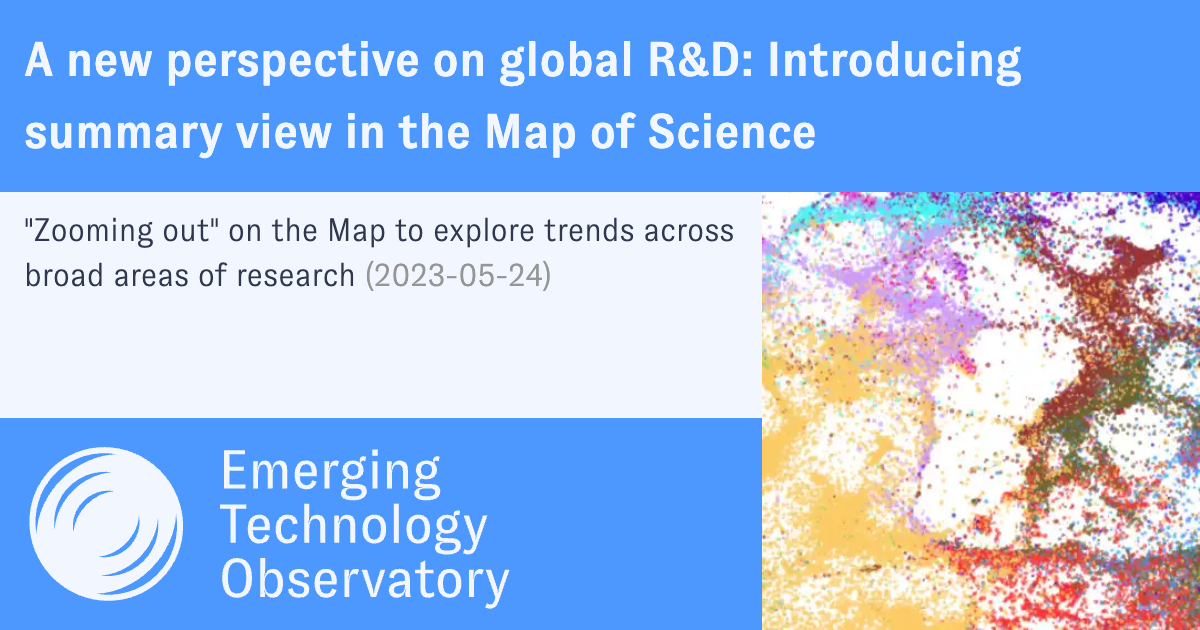 A new perspective on global R&D: Introducing summary view in the Map of Science

"Zooming out" on the Map to explore trends across broad areas of research (2023-05-24)

Emerging Technology Observatory